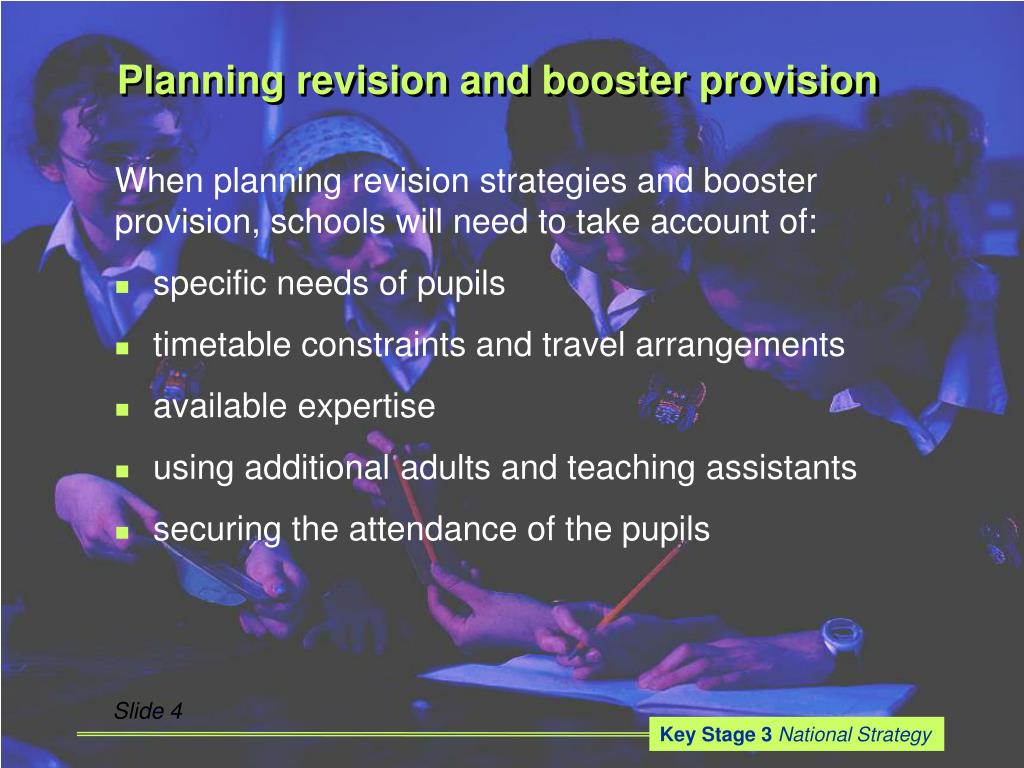 Planning revision and booster provision

When planning revision strategies and booster provision, schools will need to take account of:

- specific needs of pupils
- timetable constraints and travel arrangements
- available expertise
- using additional adults and teaching assistants
- securing the attendance of the pupils

Slide 4

Key Stage 3 National Strategy